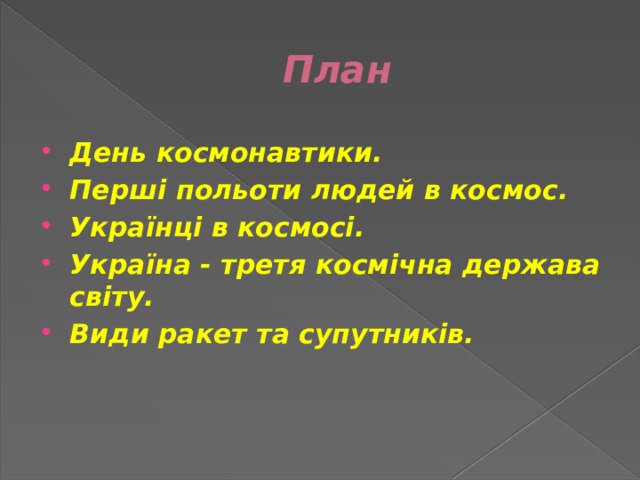 План

- День космонавтики.
- Перші польоти людей в космос.
- Українці в космосі.
- Україна - третя космічна держава світу.
- Види ракет та супутників.